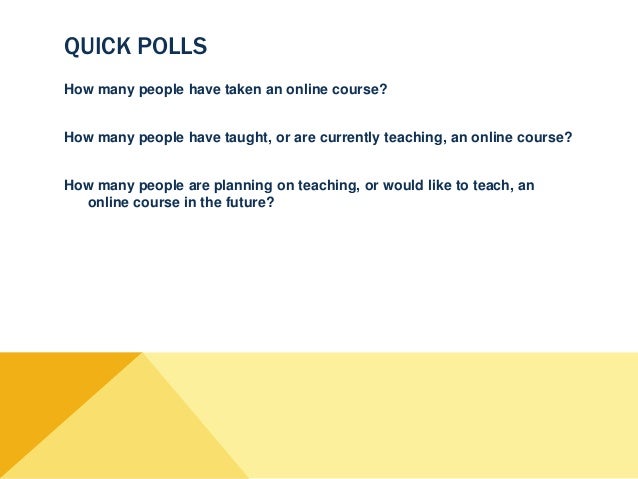 QUICK POLLS

How many people have taken an online course?

How many people have taught, or are currently teaching, an online course?

How many people are planning on teaching, or would like to teach, an online course in the future?